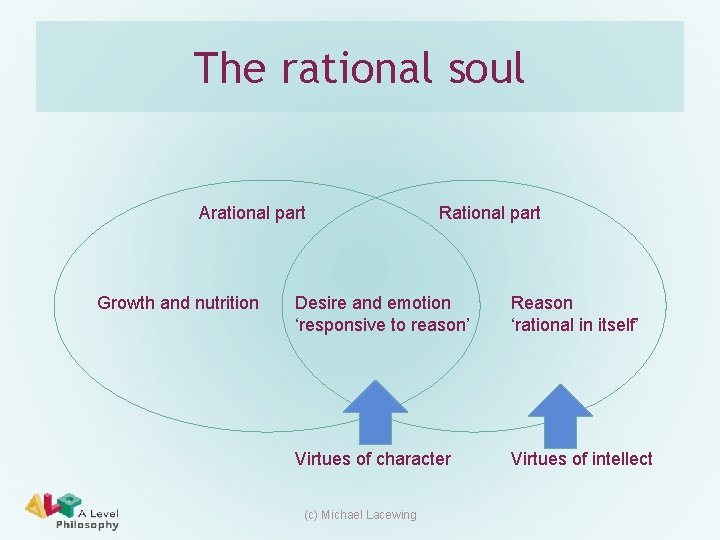 The rational soul

Arational part

Rational part

Growth and nutrition

Desire and emotion
‘responsive to reason’

Reason
‘rational in itself’

Virtues of character

Virtues of intellect

ALP
A Level
Philosophy

(c) Michael Lacewing